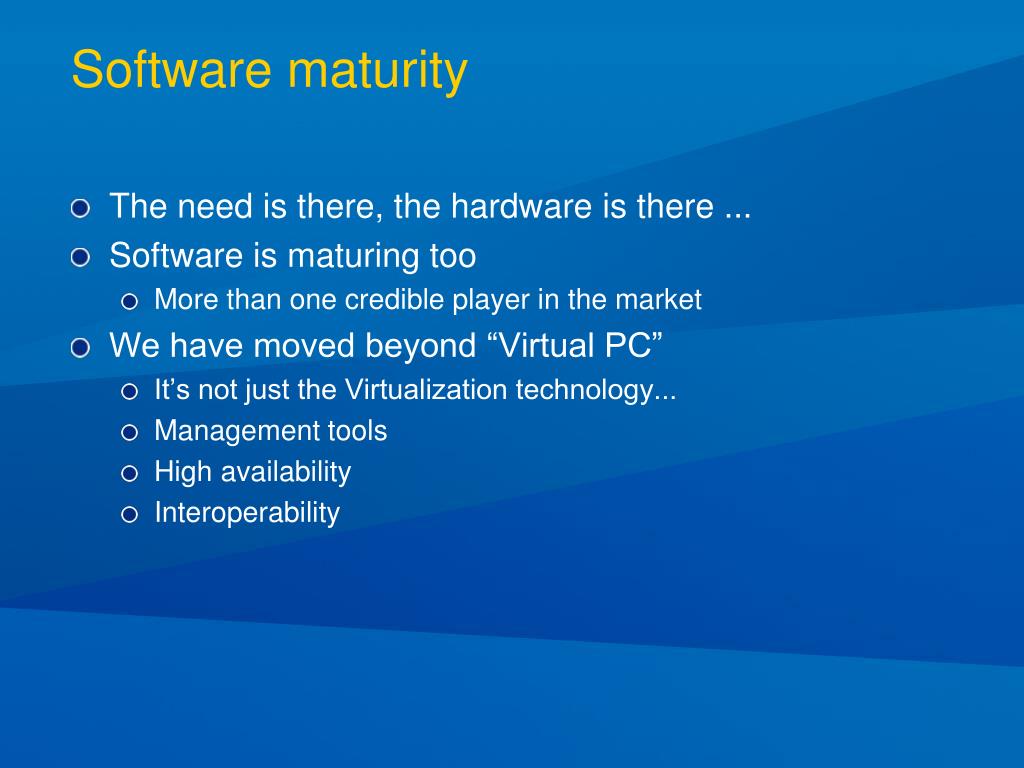 Software maturity

The need is there, the hardware is there ...

Software is maturing too

More than one credible player in the market

We have moved beyond “Virtual PC”

It’s not just the Virtualization technology...

Management tools

High availability

Interoperability